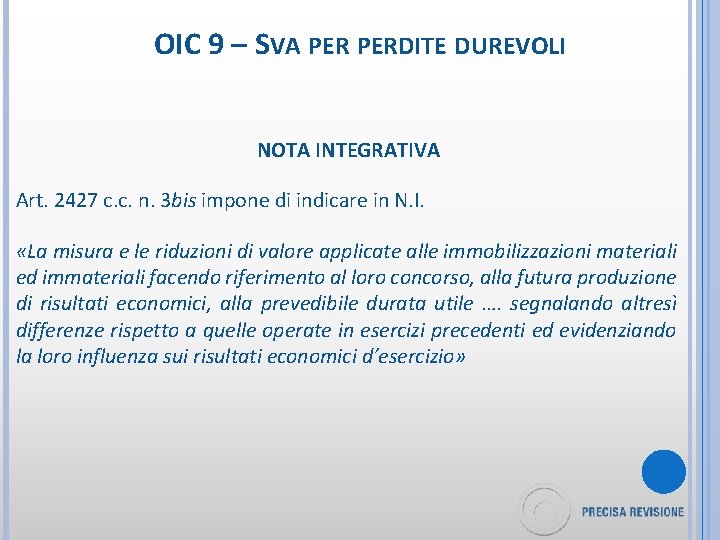 OIC 9 – SVA PER PERDITE DUREVOLI

NOTA INTEGRATIVA

Art. 2427 c.c. n. 3bis impone di indicare in N.I.

«La misura e le riduzioni di valore applicate alle immobilizzazioni materiali ed immateriali facendo riferimento al loro concorso, alla futura produzione di risultati economici, alla prevedibile durata utile …. segnalando altresì differenze rispetto a quelle operate in esercizi precedenti ed evidenziando la loro influenza sui risultati economici d'esercizio»

PRECISA REVISIONE